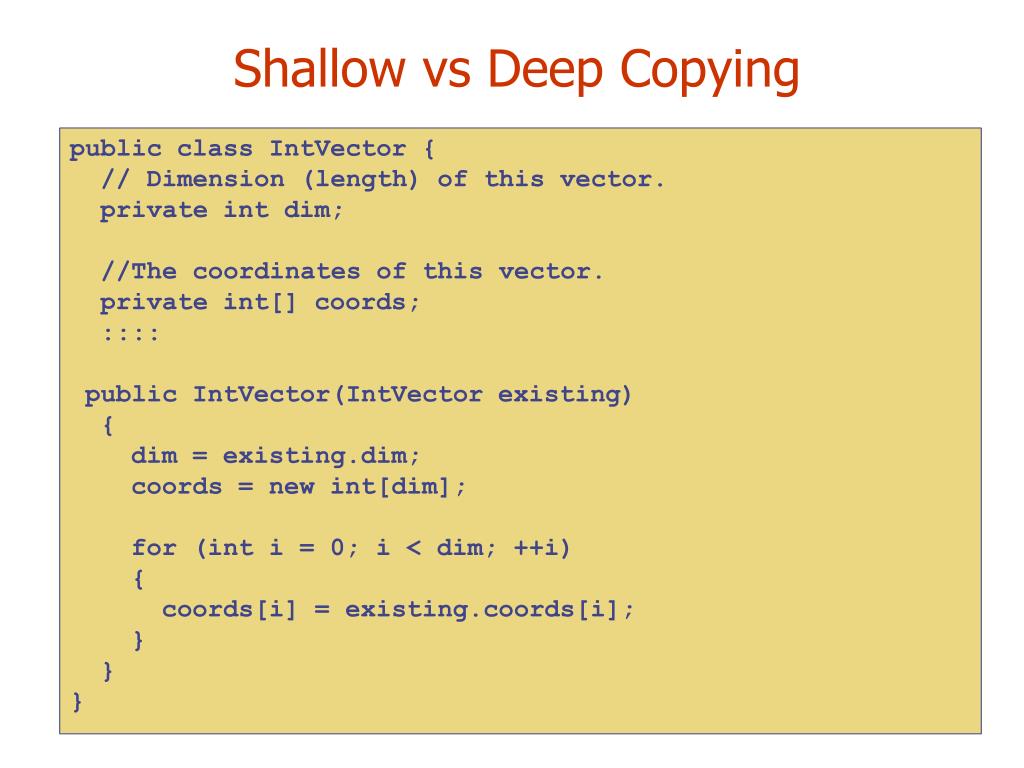 Shallow vs Deep Copying

public class IntVector {
  // Dimension (length) of this vector.
  private int dim;

  //The coordinates of this vector.
  private int[] coords;
  ::::

 public IntVector(IntVector existing)
  {
    dim = existing.dim;
    coords = new int[dim];

    for (int i = 0; i < dim; ++i)
    {
      coords[i] = existing.coords[i];
    }
  }
}